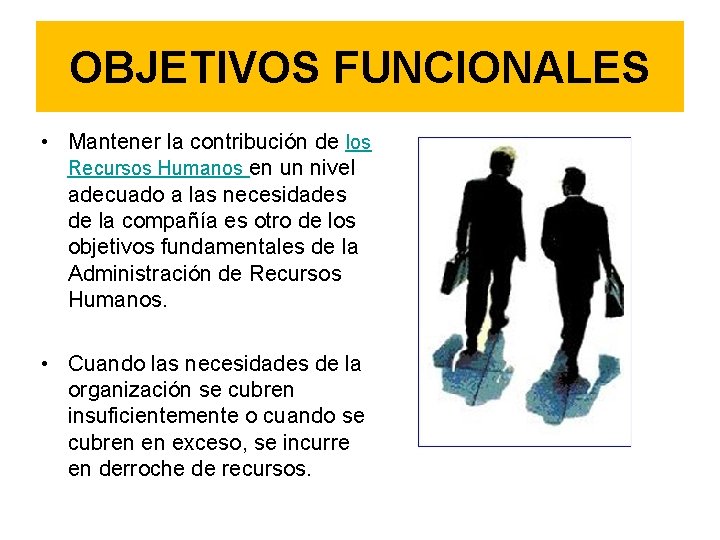 OBJETIVOS FUNCIONALES

• Mantener la contribución de los Recursos Humanos en un nivel adecuado a las necesidades de la compañía es otro de los objetivos fundamentales de la Administración de Recursos Humanos.

• Cuando las necesidades de la organización se cubren insuficientemente o cuando se cubren en exceso, se incurre en derroche de recursos.